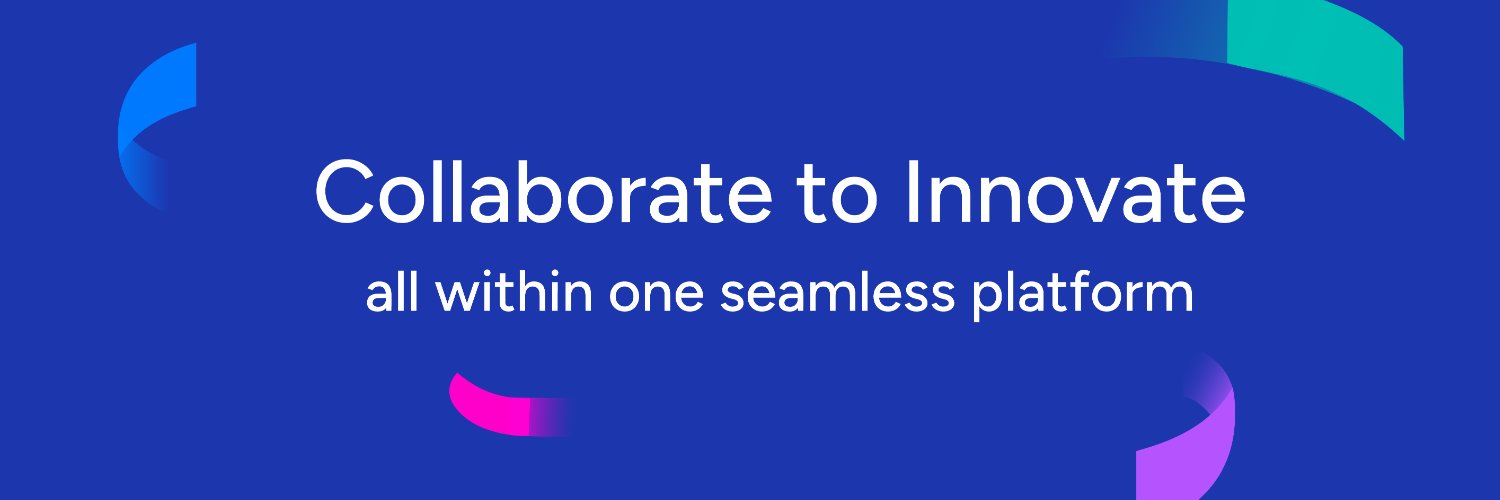 Collaborate to Innovate

all within one seamless platform